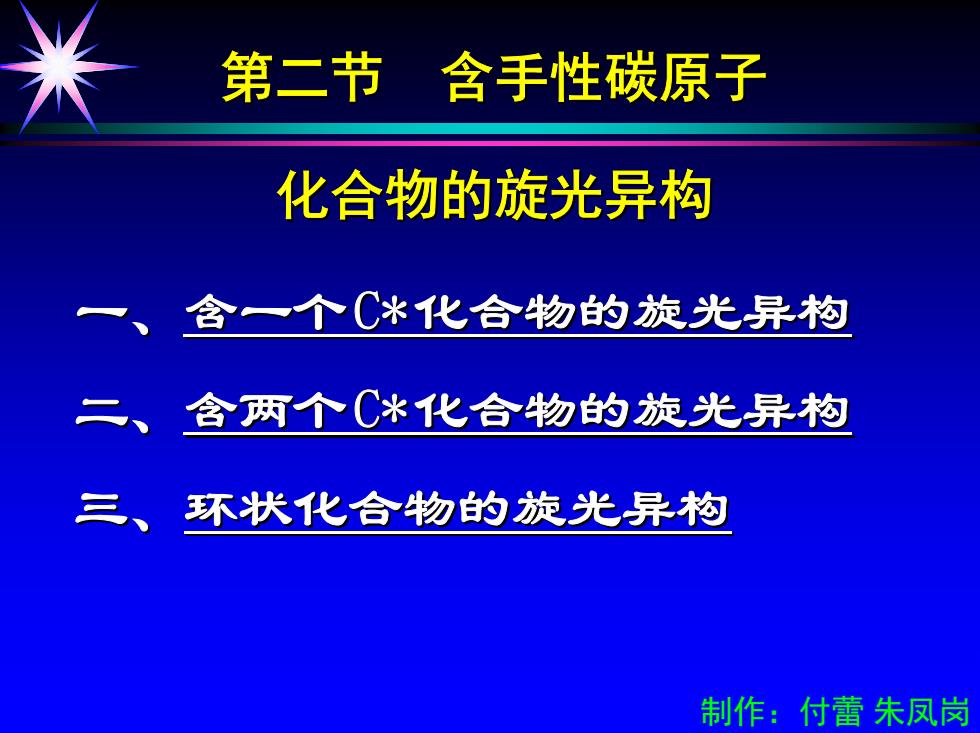 第二节　含手性碳原子

化合物的旋光异构

一、含一个C*化合物的旋光异构

二、含两个C*化合物的旋光异构

三、环状化合物的旋光异构

制作：付蕾 朱凤岗